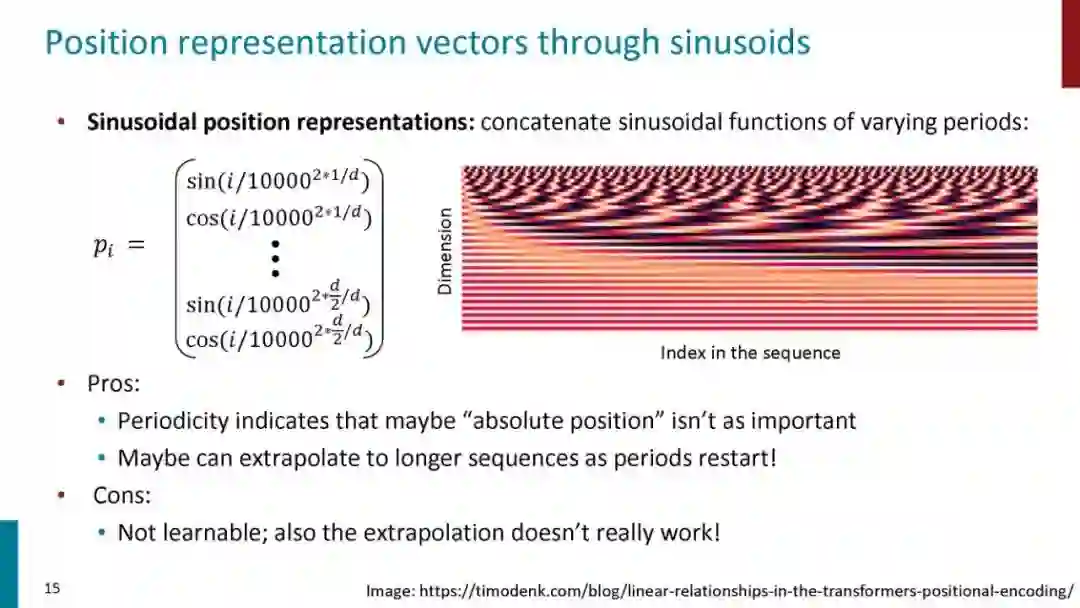 Position representation vectors through sinusoids

• **Sinusoidal position representations:** concatenate sinusoidal functions of varying periods:

$p_i = \begin{pmatrix} \sin(i/10000^{2*1/d}) \\ \cos(i/10000^{2*1/d}) \\ \vdots \\ \sin(i/10000^{2*\frac{d}{2}/d}) \\ \cos(i/10000^{2*\frac{d}{2}/d}) \end{pmatrix}$

Dimension

Index in the sequence

• Pros:
• Periodicity indicates that maybe "absolute position" isn't as important
• Maybe can extrapolate to longer sequences as periods restart!
• Cons:
• Not learnable; also the extrapolation doesn't really work!

15

Image: https://timodenk.com/blog/linear-relationships-in-the-transformers-positional-encoding/